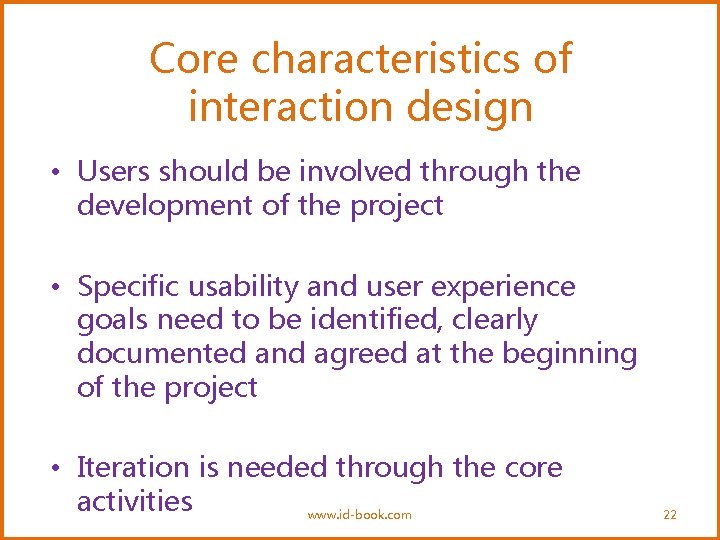 Core characteristics of interaction design

• Users should be involved through the development of the project

• Specific usability and user experience goals need to be identified, clearly documented and agreed at the beginning of the project

• Iteration is needed through the core activities

www.id-book.com

22